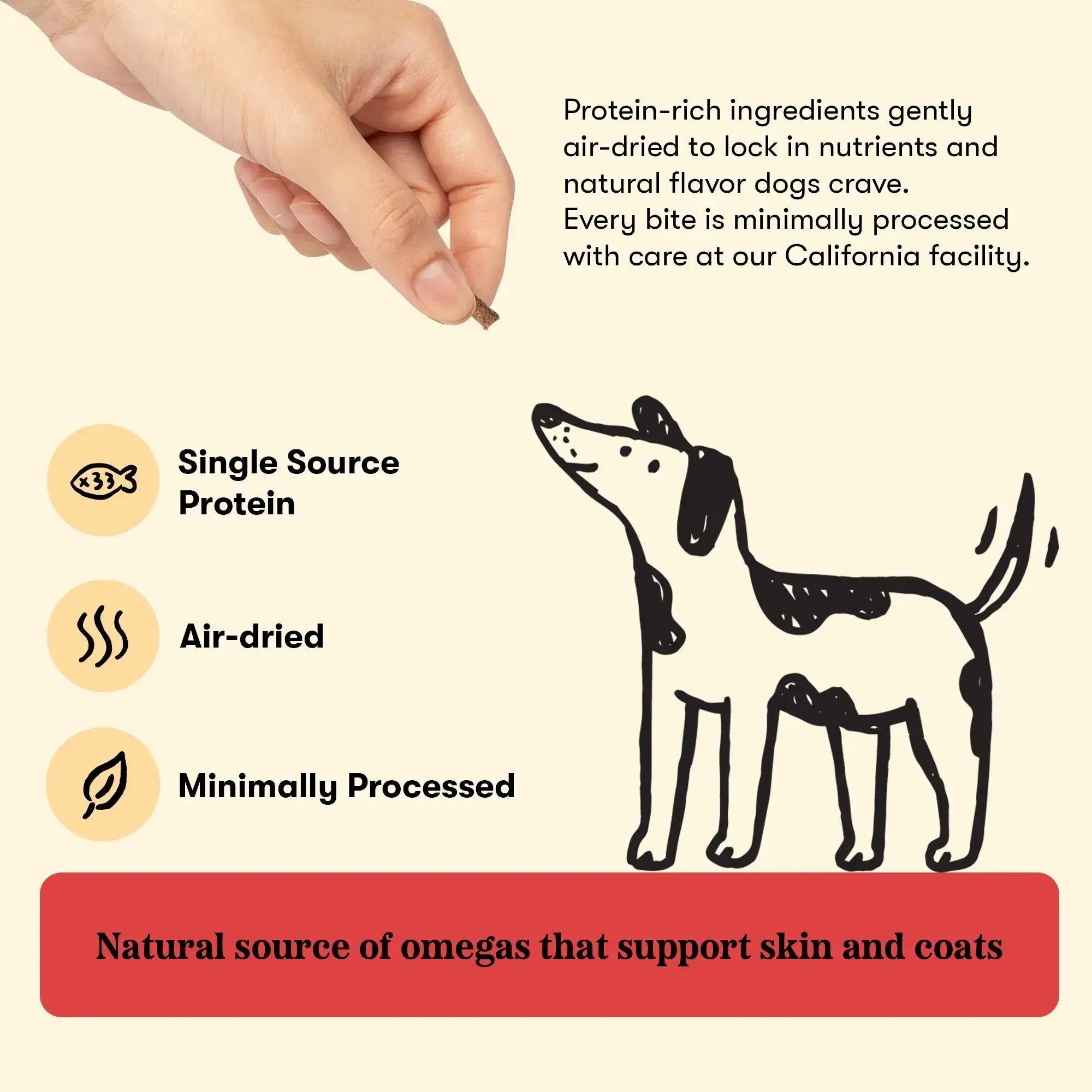 Protein-rich ingredients gently air-dried to lock in nutrients and natural flavor dogs crave.
Every bite is minimally processed with care at our California facility.

Single Source Protein

Air-dried

Minimally Processed

Natural source of omegas that support skin and coats